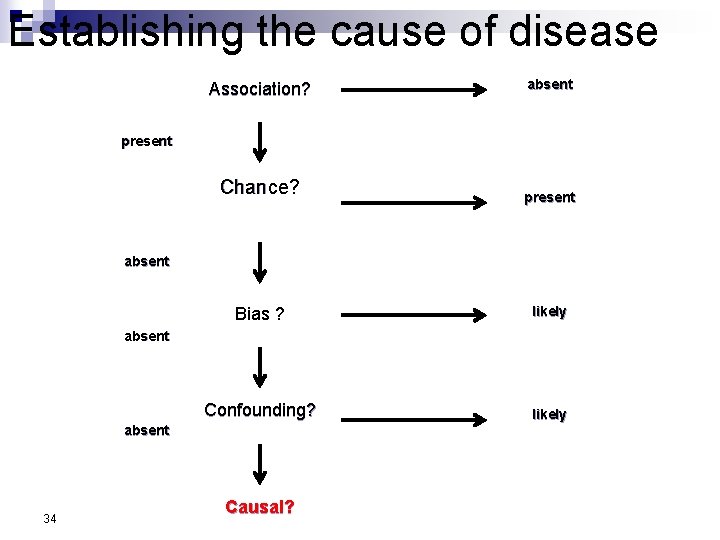 Establishing the cause of disease

Association?

absent

present

Chance?

present

absent

Bias ?

likely

absent

Confounding?

likely

absent

Causal?

34